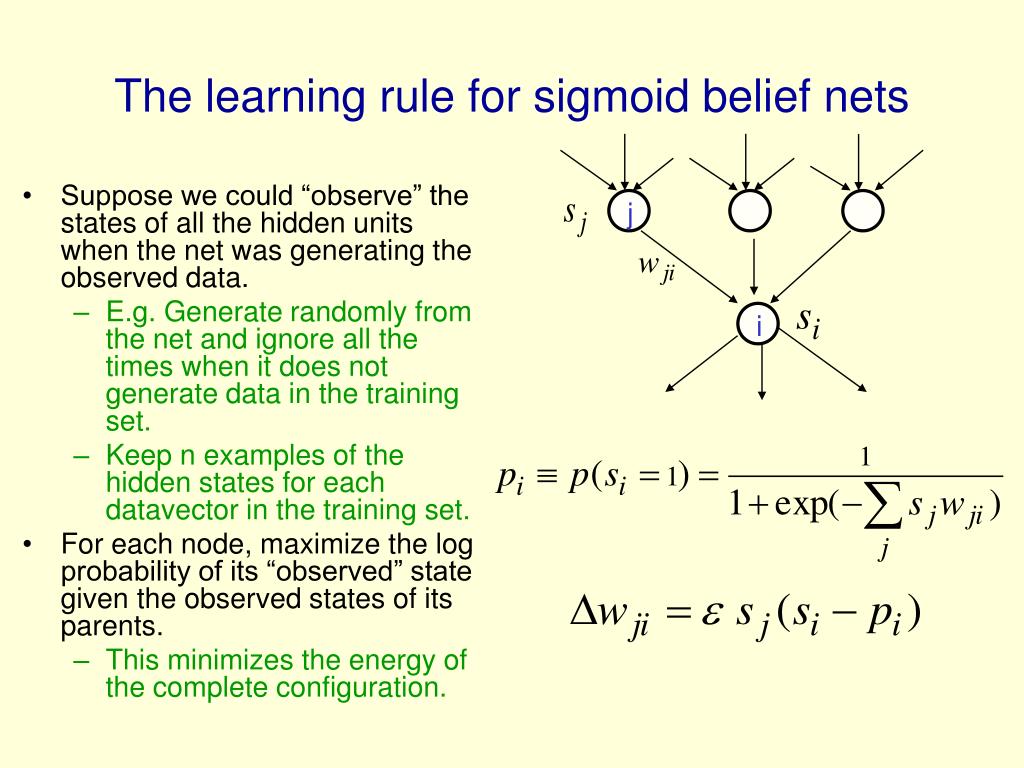 The learning rule for sigmoid belief nets

• Suppose we could “observe” the states of all the hidden units when the net was generating the observed data.
  – E.g. Generate randomly from the net and ignore all the times when it does not generate data in the training set.
  – Keep n examples of the hidden states for each datavector in the training set.
• For each node, maximize the log probability of its “observed” state given the observed states of its parents.
  – This minimizes the energy of the complete configuration.

$s_j$ j

$w_{ji}$

i $s_i$

$p_i \equiv p(s_i = 1) = \frac{1}{1 + \exp(-\sum_j s_j w_{ji})}$

$\Delta w_{ji} = \varepsilon \, s_j (s_i - p_i)$